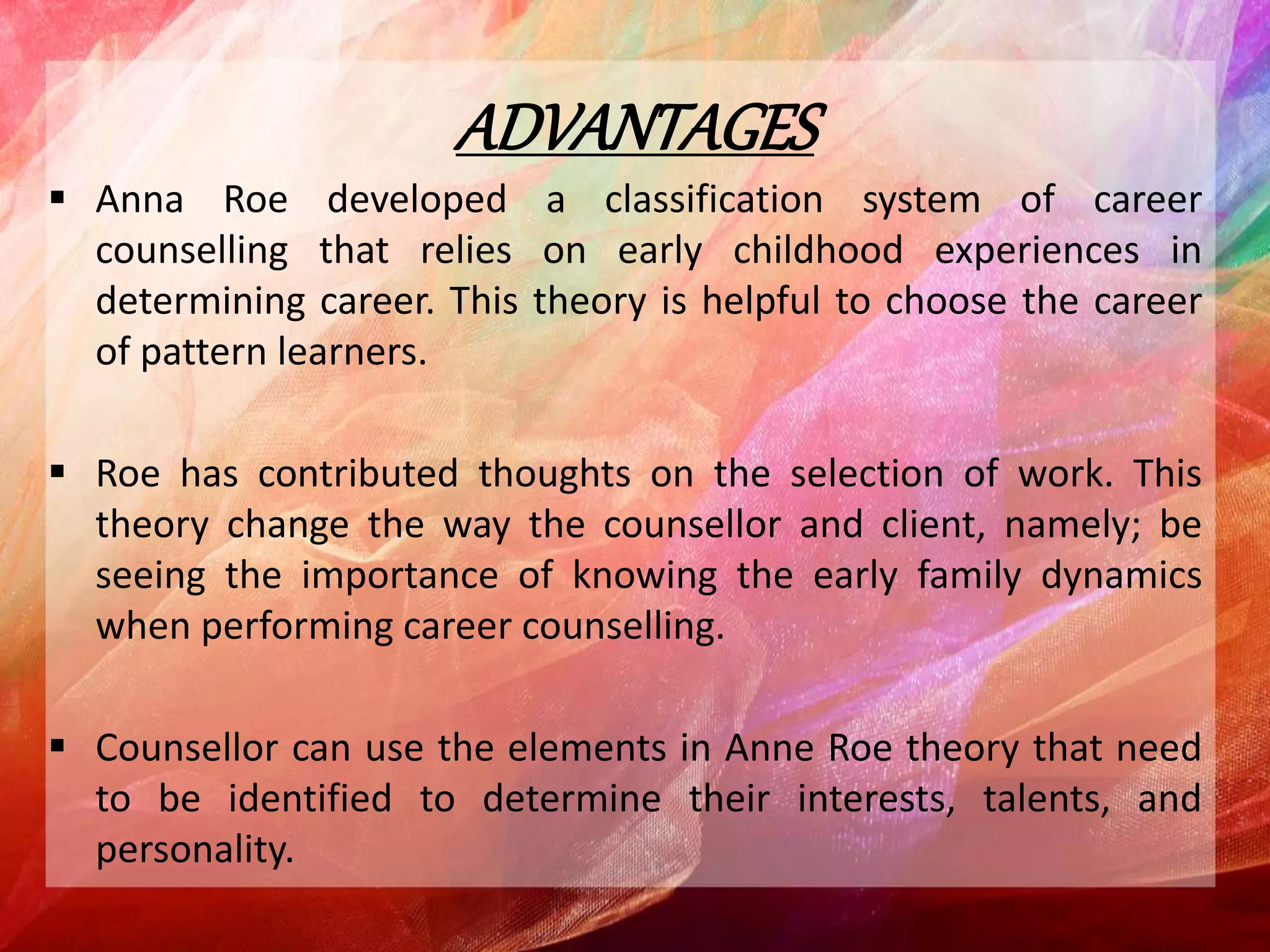 ADVANTAGES

▪ Anna Roe developed a classification system of career counselling that relies on early childhood experiences in determining career. This theory is helpful to choose the career of pattern learners.

▪ Roe has contributed thoughts on the selection of work. This theory change the way the counsellor and client, namely; be seeing the importance of knowing the early family dynamics when performing career counselling.

▪ Counsellor can use the elements in Anne Roe theory that need to be identified to determine their interests, talents, and personality.